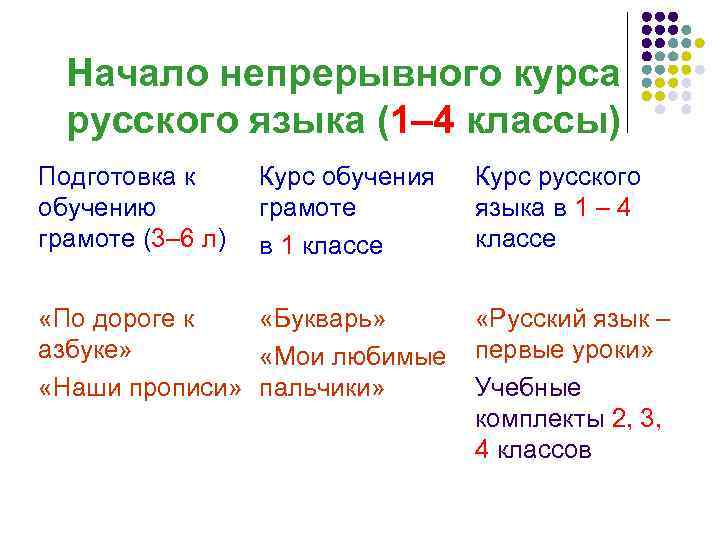 Начало непрерывного курса русского языка (1–4 классы)

Подготовка к обучению грамоте (3–6 л)

«По дороге к азбуке»

«Наши прописи»

Курс обучения грамоте

в 1 классе

«Букварь»

«Мои любимые пальчики»

Курс русского языка в 1 – 4 классе

«Русский язык – первые уроки»

Учебные комплекты 2, 3, 4 классов